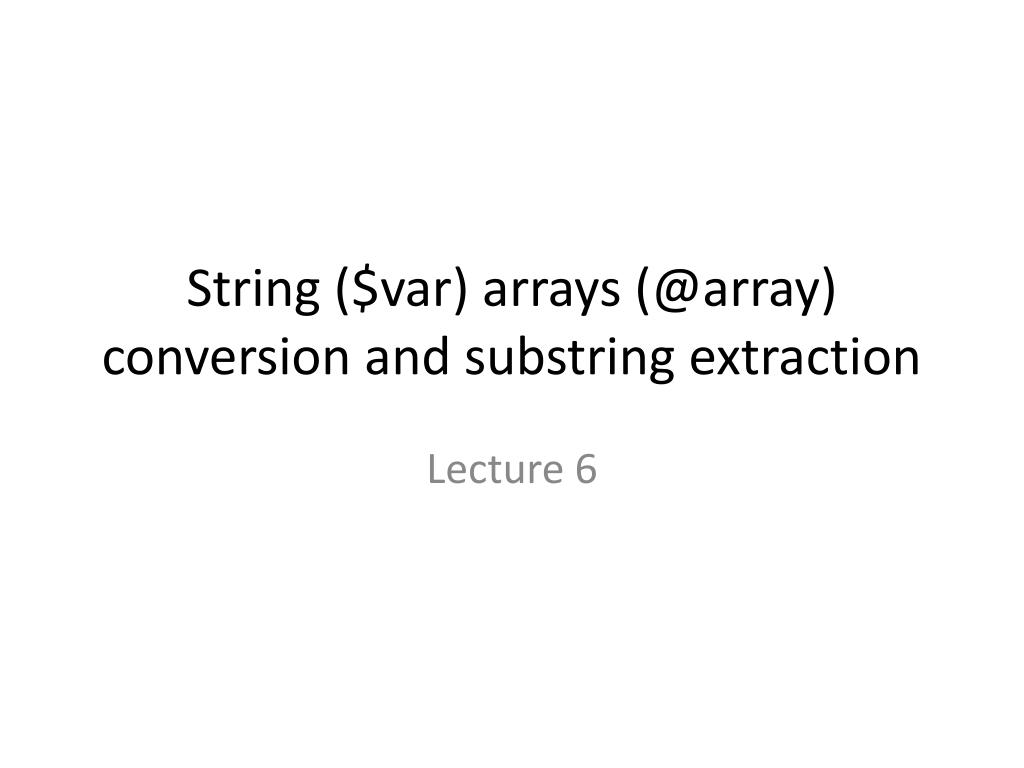 String (\$var) arrays (@array) conversion and substring extraction

Lecture 6